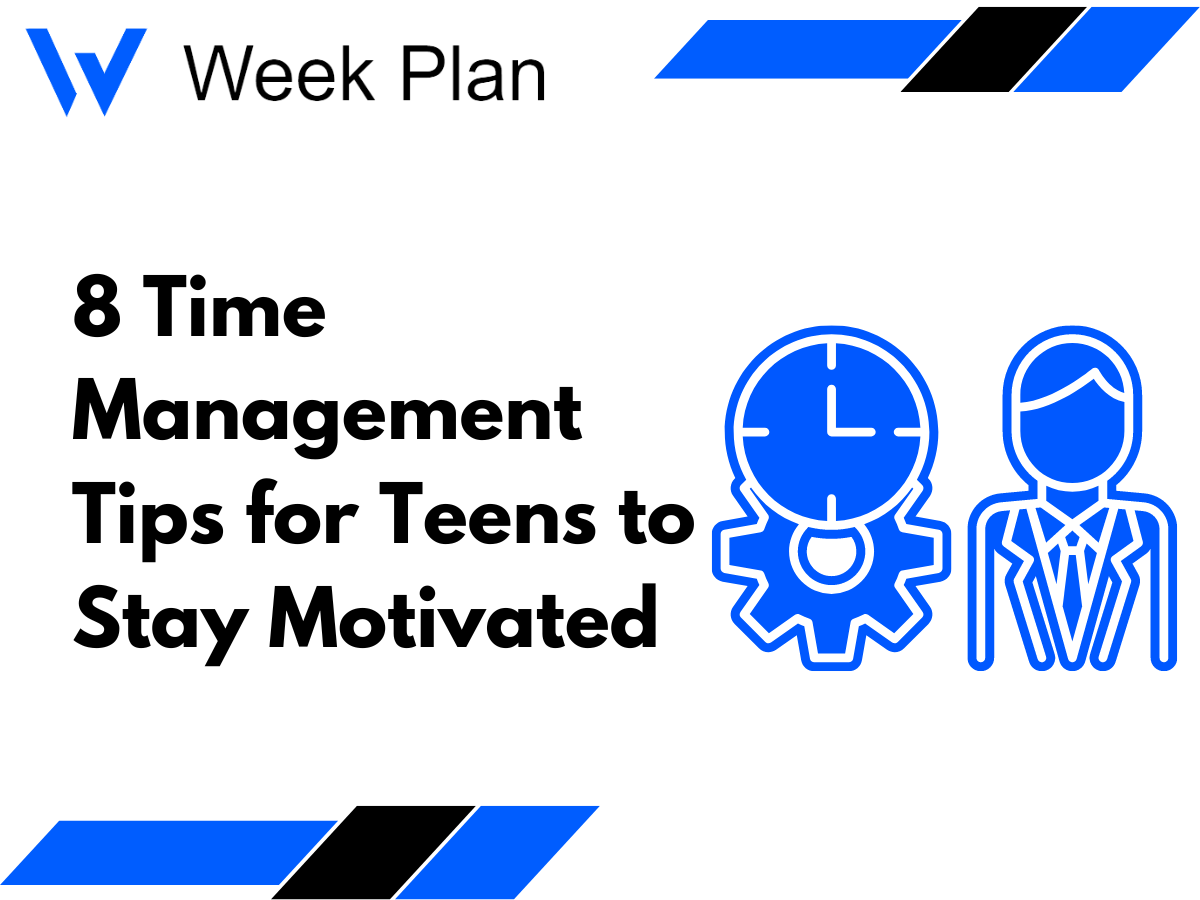 Week Plan

8 Time Management Tips for Teens to Stay Motivated